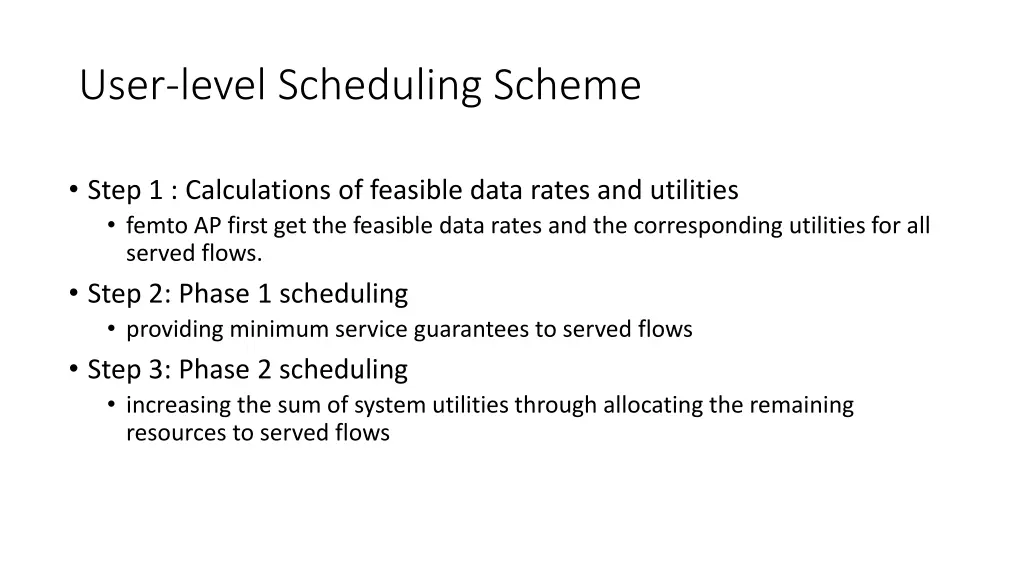 User-level Scheduling Scheme

• Step 1 : Calculations of feasible data rates and utilities
 • femto AP first get the feasible data rates and the corresponding utilities for all served flows.
• Step 2: Phase 1 scheduling
 • providing minimum service guarantees to served flows
• Step 3: Phase 2 scheduling
 • increasing the sum of system utilities through allocating the remaining resources to served flows